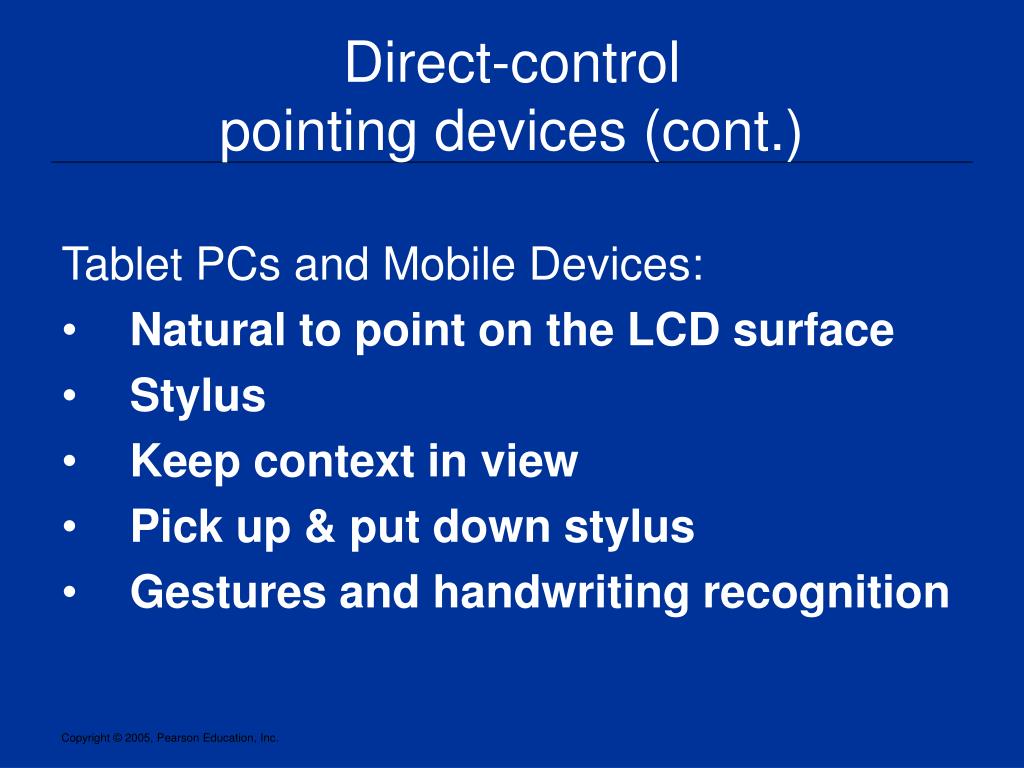 Direct-control
pointing devices (cont.)

Tablet PCs and Mobile Devices:
• Natural to point on the LCD surface
• Stylus
• Keep context in view
• Pick up & put down stylus
• Gestures and handwriting recognition

Copyright © 2005, Pearson Education, Inc.